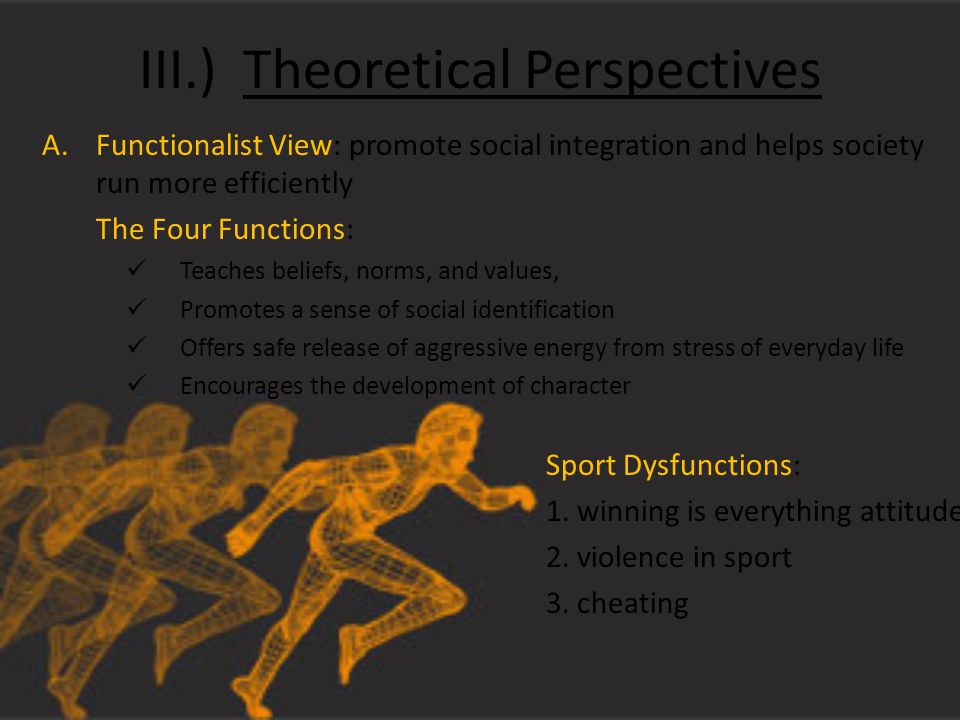 III.) Theoretical Perspectives

A. Functionalist View: promote social integration and helps society run more efficiently

The Four Functions:

✓ Teaches beliefs, norms, and values,
✓ Promotes a sense of social identification
✓ Offers safe release of aggressive energy from stress of everyday life
✓ Encourages the development of character

Sport Dysfunctions:
1. winning is everything attitude
2. violence in sport
3. cheating